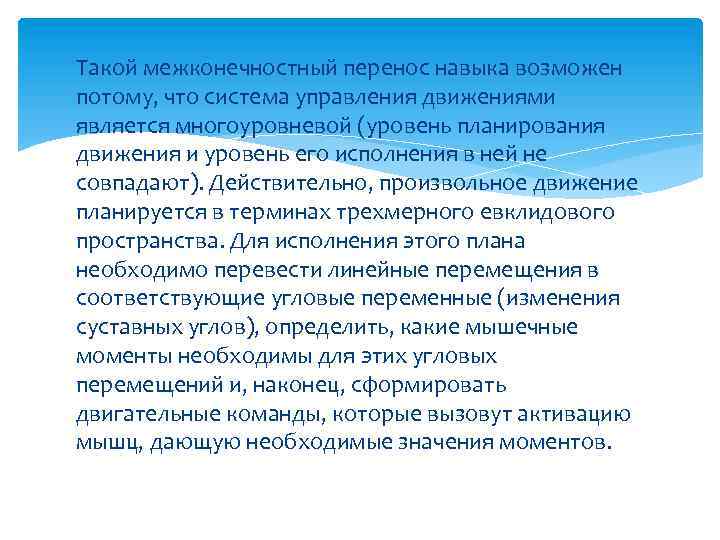 Такой межконечностный перенос навыка возможен потому, что система управления движениями является многоуровневой (уровень планирования движения и уровень его исполнения в ней не совпадают). Действительно, произвольное движение планируется в терминах трехмерного евклидового пространства. Для исполнения этого плана необходимо перевести линейные перемещения в соответствующие угловые переменные (изменения суставных углов), определить, какие мышечные моменты необходимы для этих угловых перемещений и, наконец, сформировать двигательные команды, которые вызовут активацию мышц, дающую необходимые значения моментов.